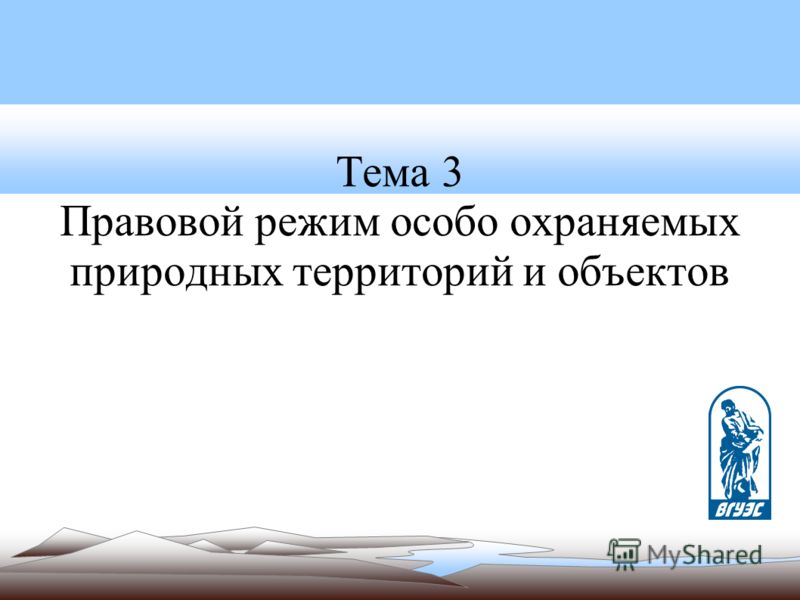 Тема 3
Правовой режим особо охраняемых природных территорий и объектов

ВГУЭС

MyShared